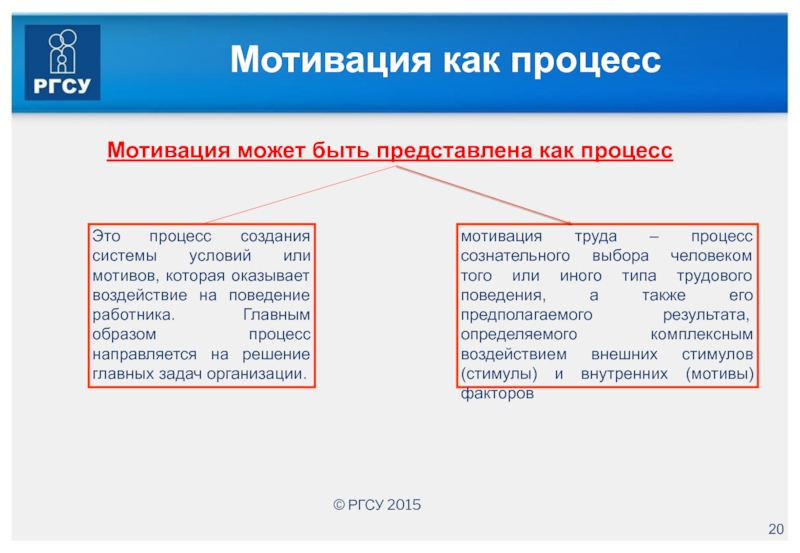 РГСУ

Мотивация как процесс

Мотивация может быть представлена как процесс

Это процесс создания системы условий или мотивов, которая оказывает воздействие на поведение работника. Главным образом процесс направляется на решение главных задач организации.

мотивация труда – процесс сознательного выбора человеком того или иного типа трудового поведения, а также его предполагаемого результата, определяемого комплексным воздействием внешних стимулов (стимулы) и внутренних (мотивы) факторов

© РГСУ 2015

20